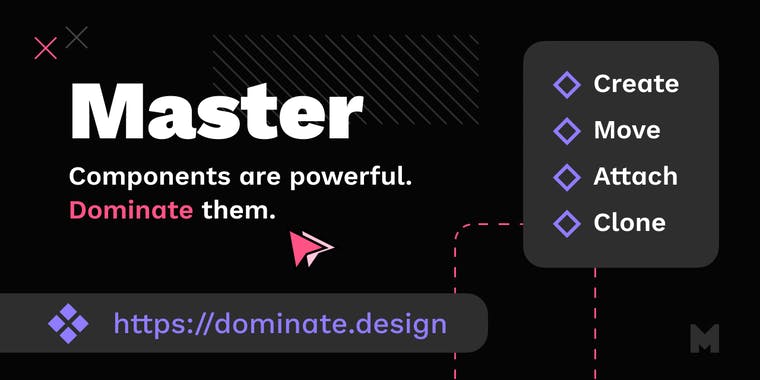 Master

Components are powerful. Dominate them.

Create
Move
Attach
Clone

https://dominate.design

M